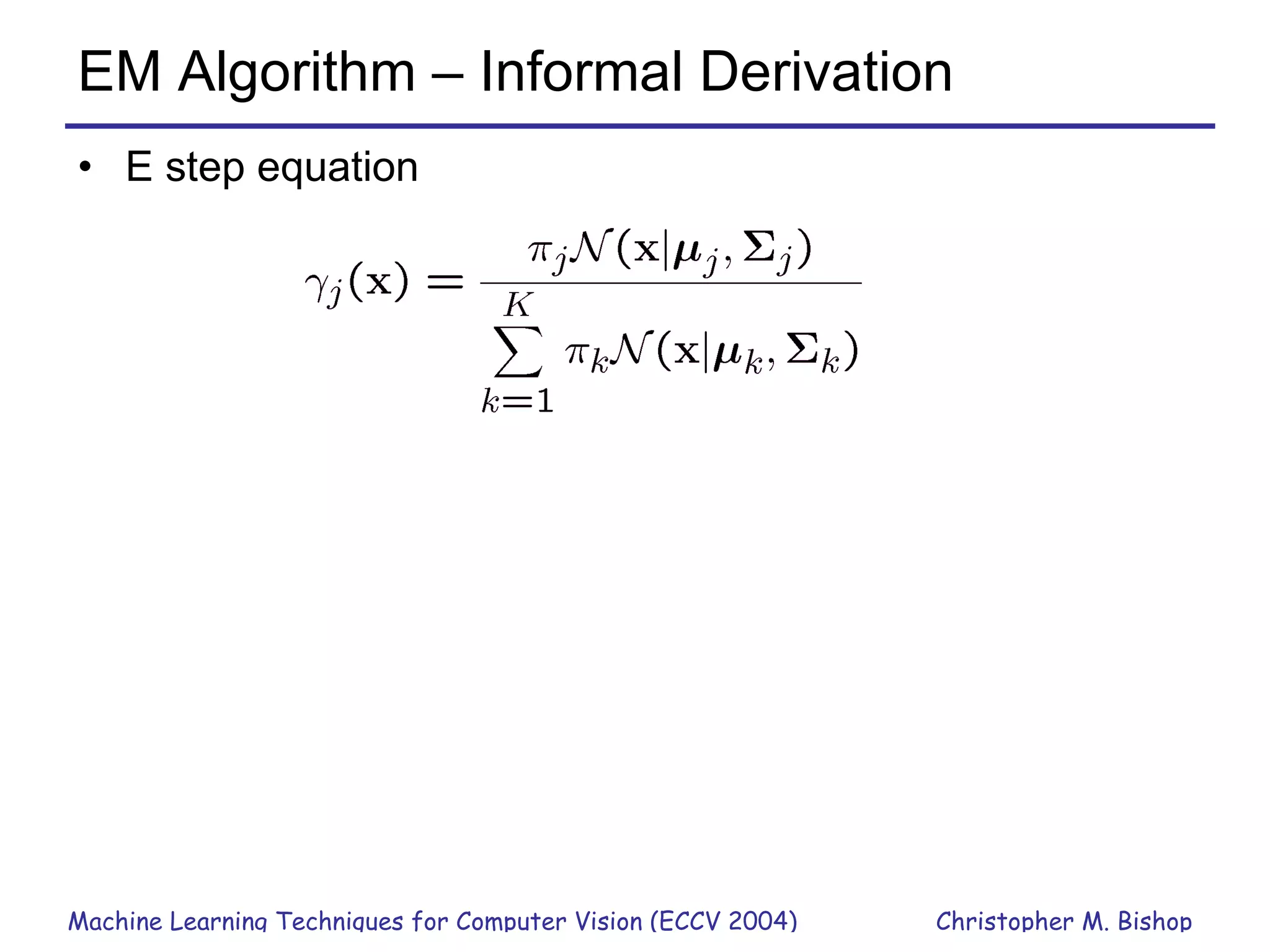 EM Algorithm – Informal Derivation

• E step equation

$$\gamma_j(\mathbf{x}) = \frac{\pi_j \mathcal{N}(\mathbf{x}|\boldsymbol{\mu}_j, \boldsymbol{\Sigma}_j)}{\sum_{k=1}^{K} \pi_k \mathcal{N}(\mathbf{x}|\boldsymbol{\mu}_k, \boldsymbol{\Sigma}_k)}$$

Machine Learning Techniques for Computer Vision (ECCV 2004)

Christopher M. Bishop